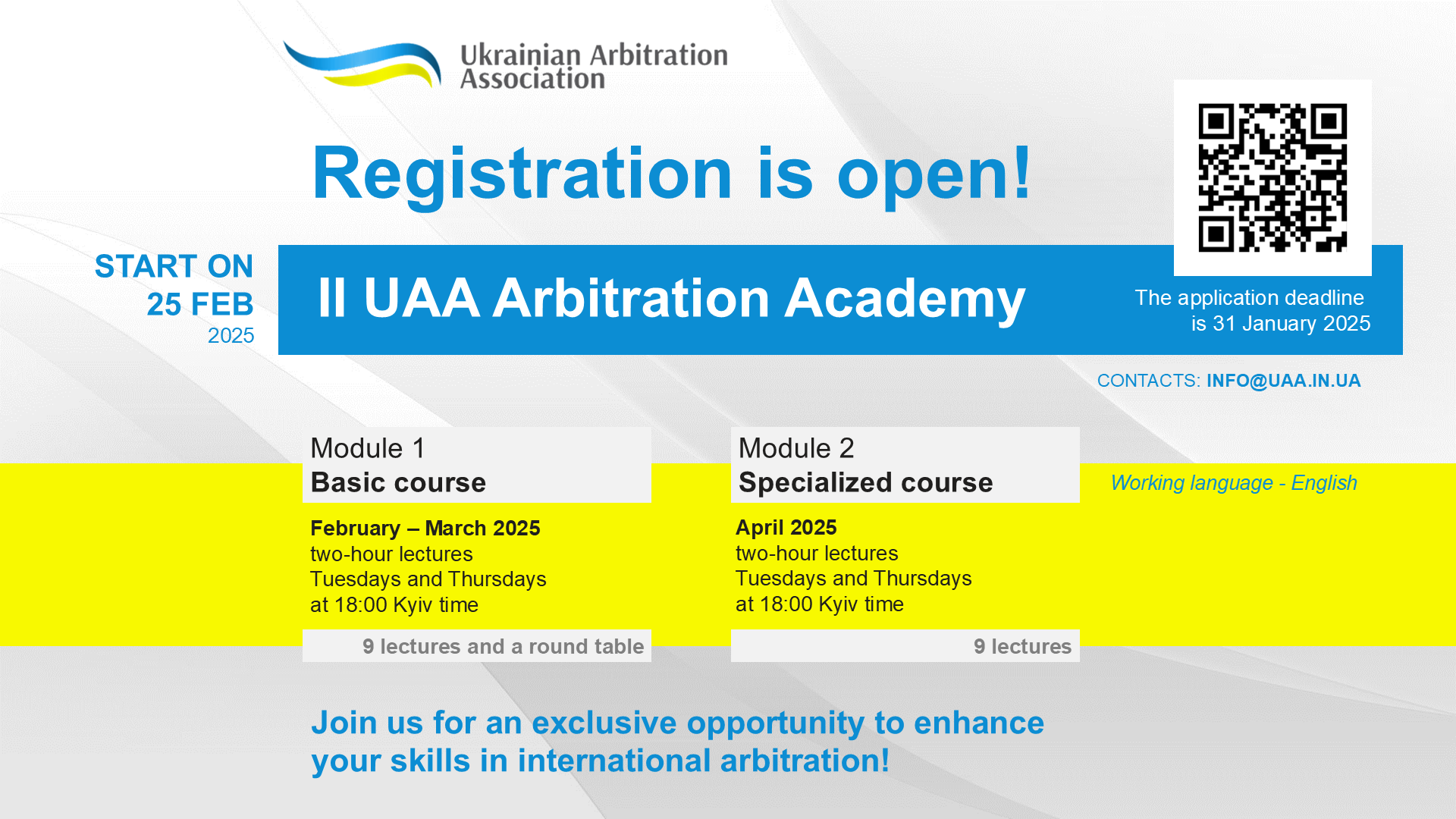 Ukrainian Arbitration Association

Registration is open!

START ON
25 FEB
2025

II UAA Arbitration Academy

The application deadline is 31 January 2025

CONTACTS: INFO@UAA.IN.UA

Module 1
Basic course

February – March 2025
two-hour lectures
Tuesdays and Thursdays
at 18:00 Kyiv time

9 lectures and a round table

Module 2
Specialized course

April 2025
two-hour lectures
Tuesdays and Thursdays
at 18:00 Kyiv time

9 lectures

Working language - English

Join us for an exclusive opportunity to enhance your skills in international arbitration!